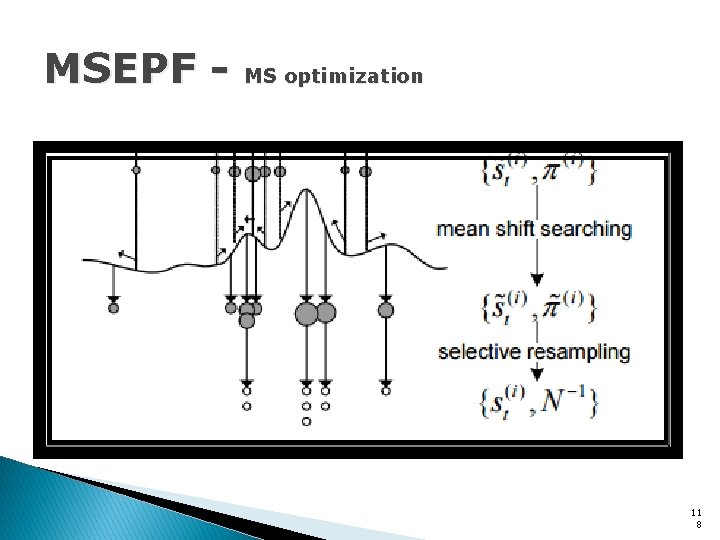 MSEPF - MS optimization

$\{s_t^{(i)}, \pi^{(i)}\}$

mean shift searching

$\{\tilde{s}_t^{(i)}, \tilde{\pi}^{(i)}\}$

selective resampling

$\{s_t^{(i)}, N^{-1}\}$

118